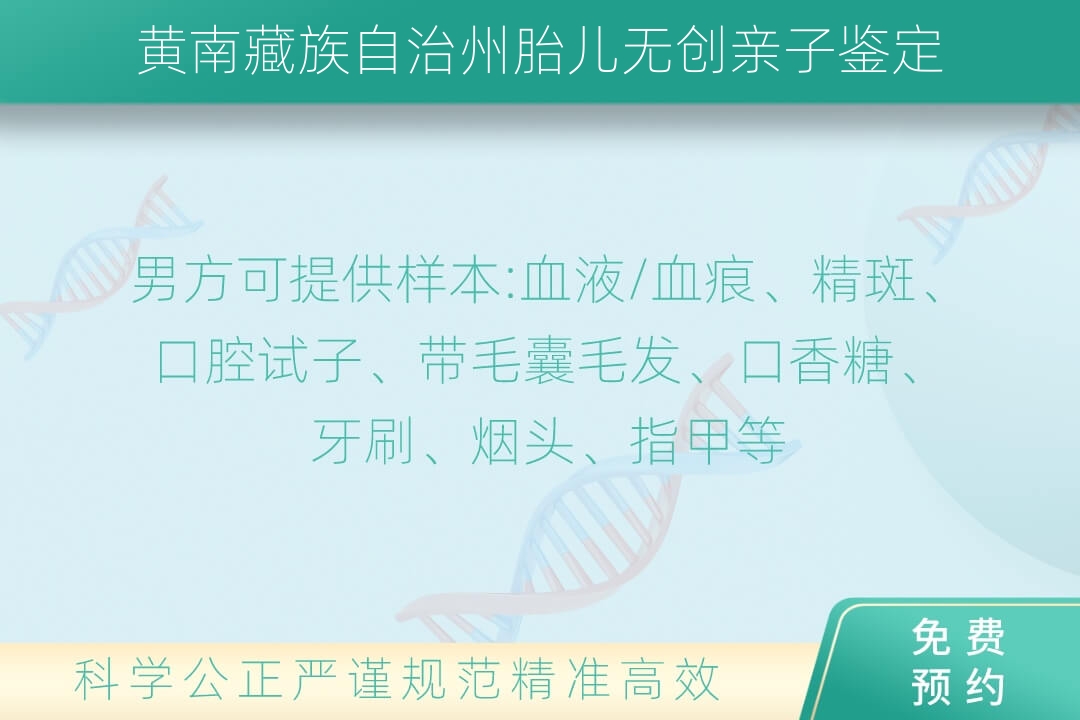 黄南藏族自治州胎儿无创亲子鉴定

男方可提供样本:血液/血痕、精斑、口腔试子、带毛囊毛发、口香糖、牙刷、烟头、指甲等

科学公正严谨规范精准高效

免费预约